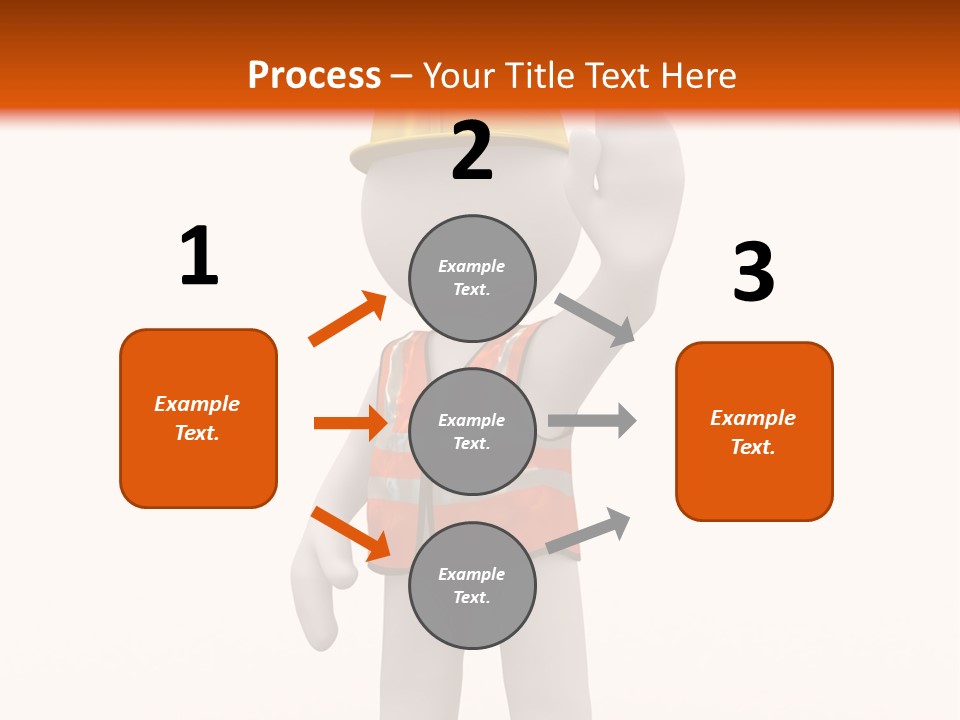 Process – Your Title Text Here

1

Example Text.

2

Example Text.

Example Text.

Example Text.

3

Example Text.